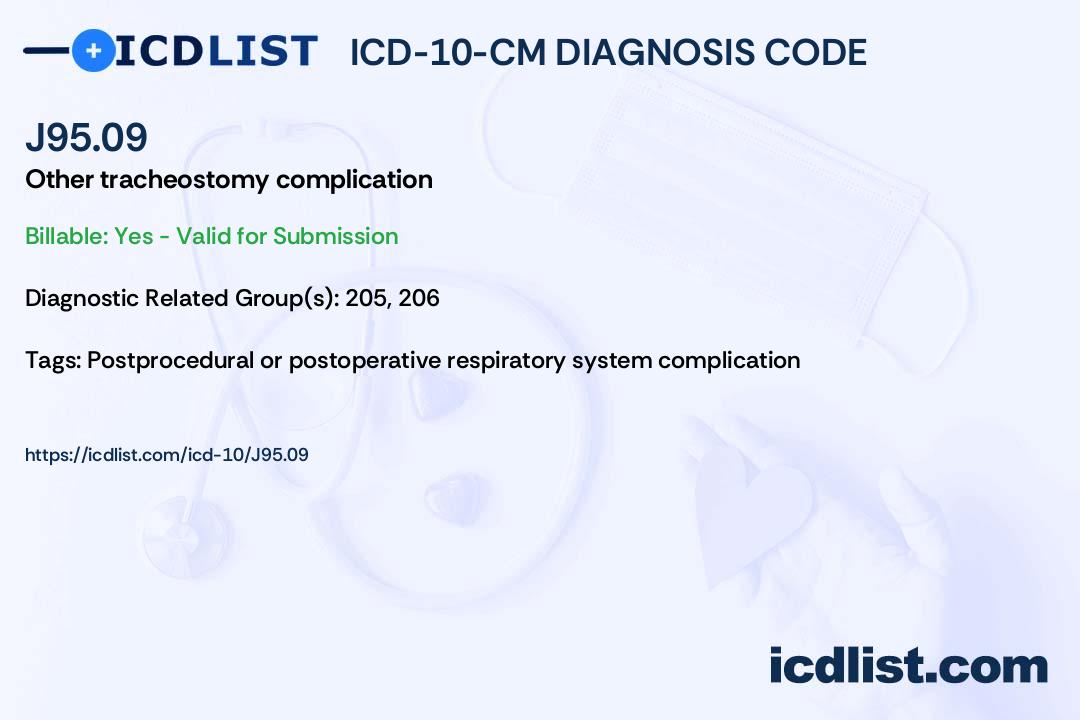 ICDLIST ICD-10-CM DIAGNOSIS CODE

J95.09

Other tracheostomy complication

Billable: Yes - Valid for Submission

Diagnostic Related Group(s): 205, 206

Tags: Postprocedural or postoperative respiratory system complication

https://icdlist.com/icd-10/J95.09

icdlist.com